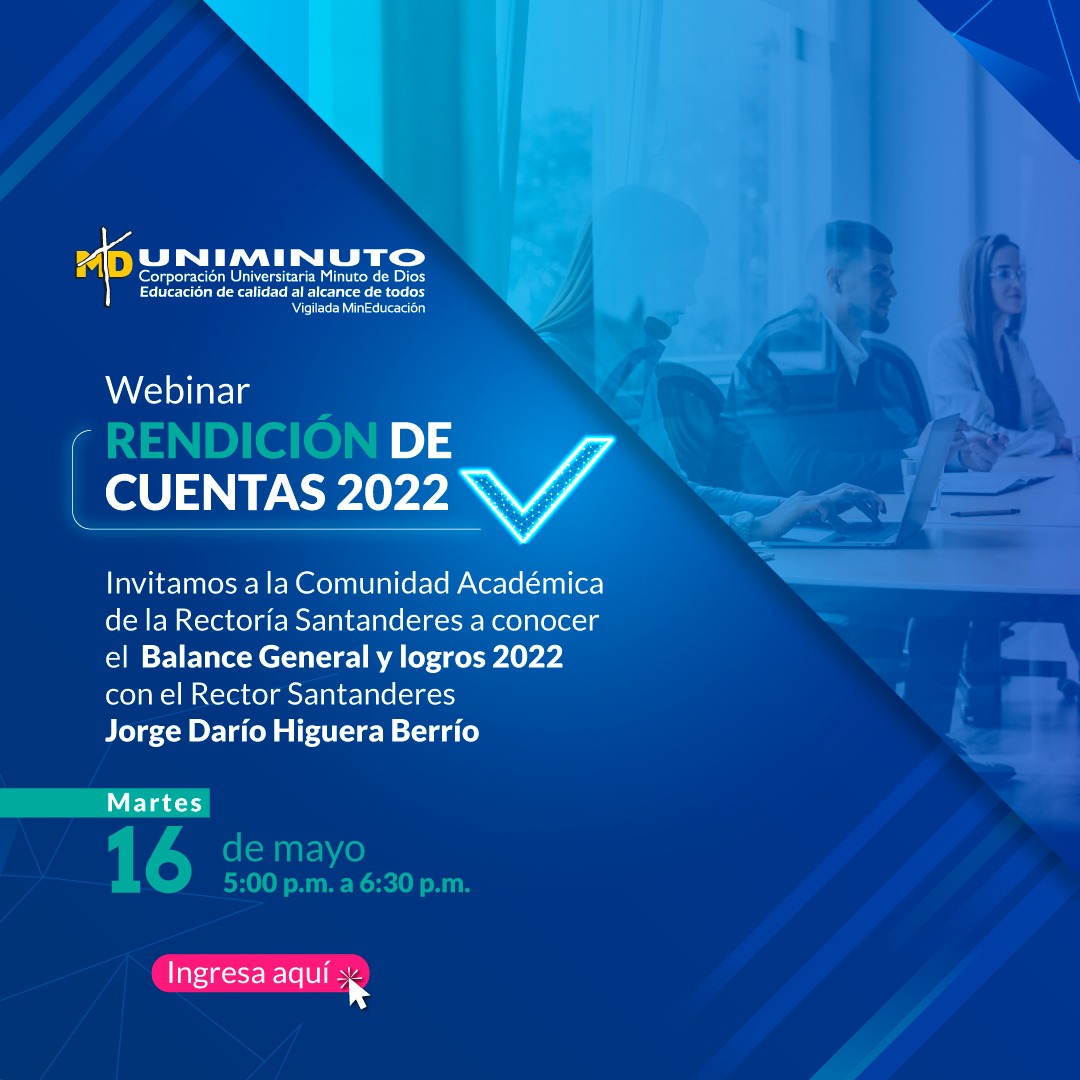 MD UNIMINUTO
Corporación Universitaria Minuto de Dios
Educación de calidad al alcance de todos
Vigilada MinEducación

Webinar
RENDICIÓN DE CUENTAS 2022

Invitamos a la Comunidad Académica de la Rectoría Santanderes a conocer el Balance General y logros 2022 con el Rector Santanderes Jorge Darío Higuera Berrío

Martes
16 de mayo
5:00 p.m. a 6:30 p.m.

Ingresa aquí